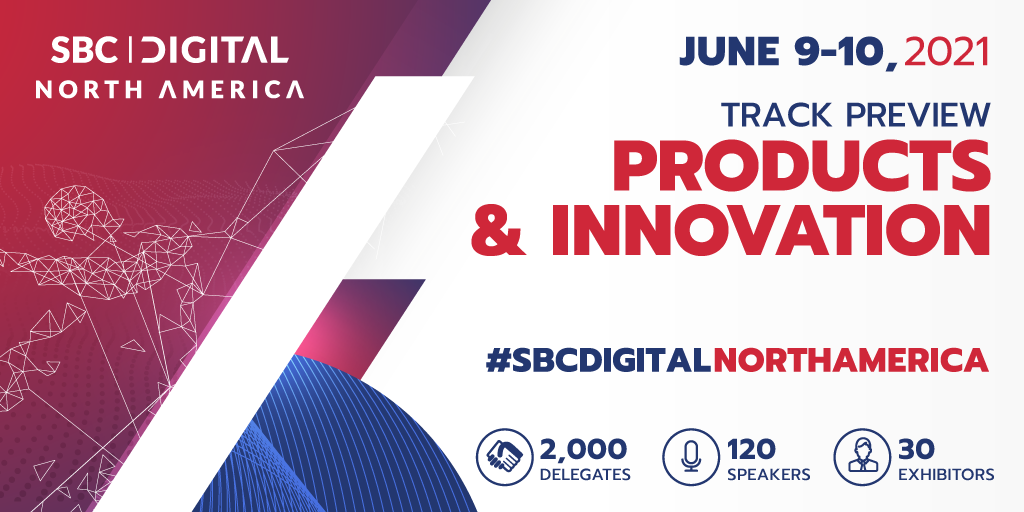 SBC | DIGITAL
NORTH AMERICA

JUNE 9-10, 2021

TRACK PREVIEW
PRODUCTS & INNOVATION

#SBCDIGITALNORTHAMERICA

2,000 DELEGATES

120 SPEAKERS

30 EXHIBITORS